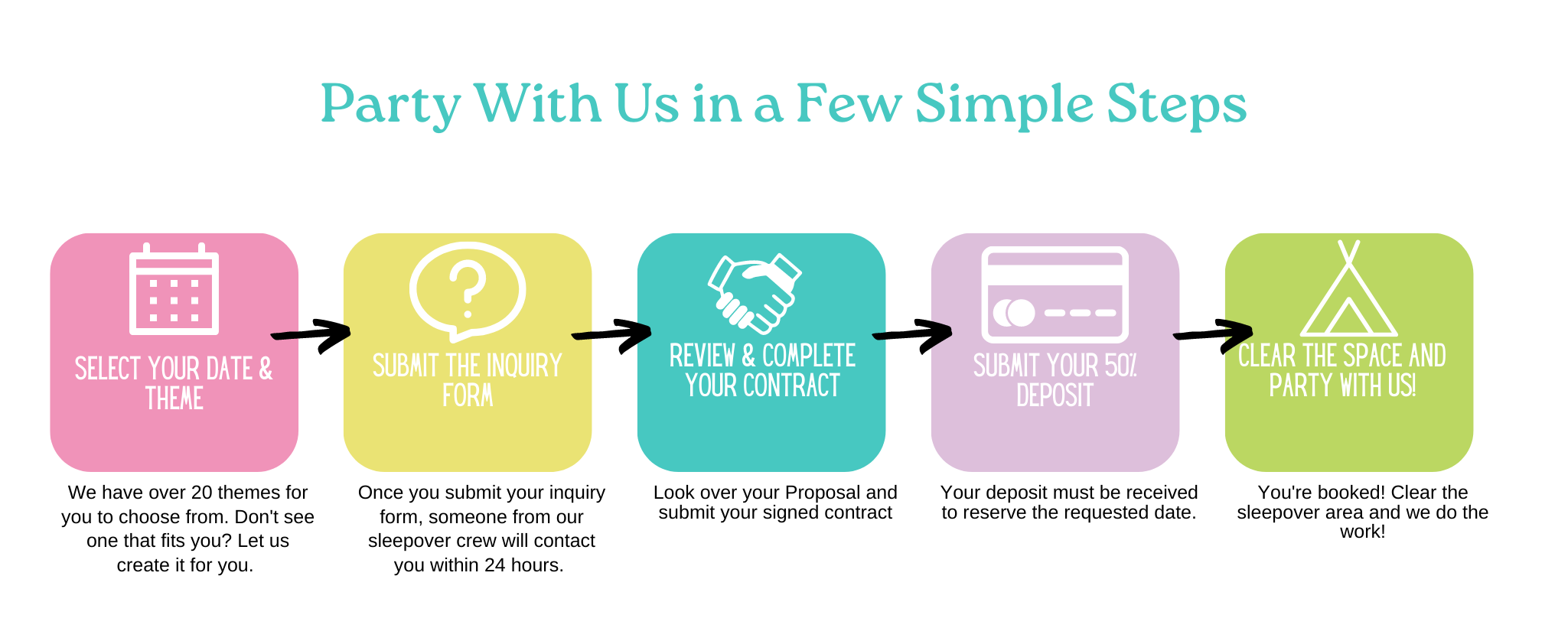 Party With Us in a Few Simple Steps

SELECT YOUR DATE & THEME

We have over 20 themes for you to choose from. Don't see one that fits you? Let us create it for you.

SUBMIT THE INQUIRY FORM

Once you submit your inquiry form, someone from our sleepover crew will contact you within 24 hours.

REVIEW & COMPLETE YOUR CONTRACT

Look over your Proposal and submit your signed contract

SUBMIT YOUR 50% DEPOSIT

Your deposit must be received to reserve the requested date.

CLEAR THE SPACE AND PARTY WITH US!

You're booked! Clear the sleepover area and we do the work!